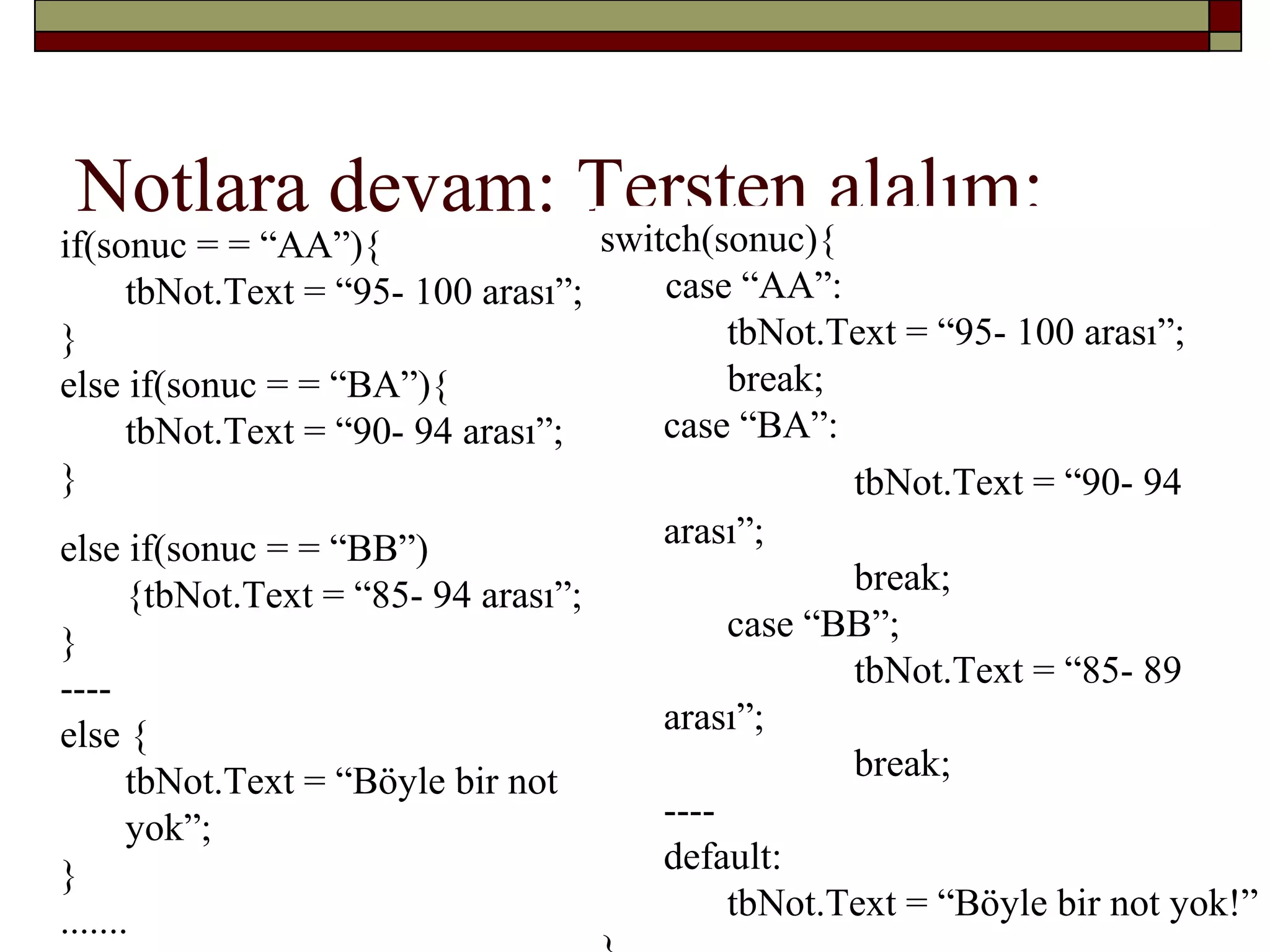 Notlara devam: Tersten alalım:

if(sonuc = = “AA”){
tbNot.Text = “95- 100 arası”;
}
else if(sonuc = = “BA”){
tbNot.Text = “90- 94 arası”;
}
else if(sonuc = = “BB”)
{tbNot.Text = “85- 94 arası”;
}
----
else {
tbNot.Text = “Böyle bir not yok”;
}
.......

switch(sonuc){
case “AA”:
tbNot.Text = “95- 100 arası”;
break;
case “BA”:
tbNot.Text = “90- 94 arası”;
break;
case “BB”;
tbNot.Text = “85- 89 arası”;
break;
----
default:
tbNot.Text = “Böyle bir not yok!”
}